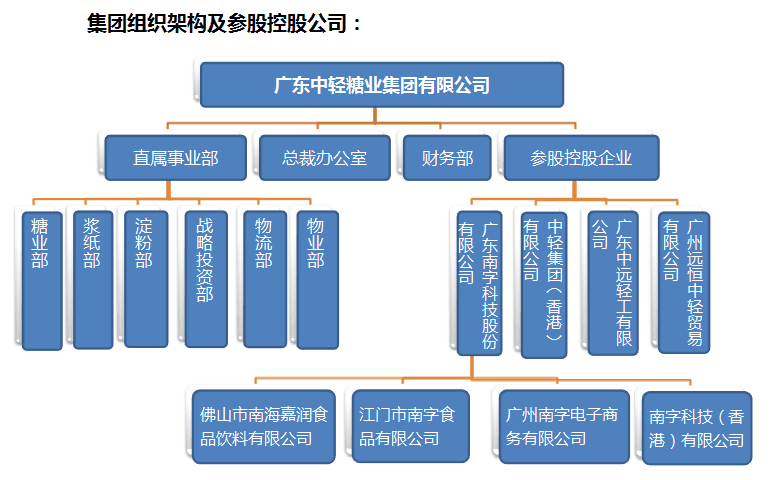 集团组织架构及参股控股公司：

广东中轻糖业集团有限公司

直属事业部

总裁办公室

财务部

参股控股企业

糖业部

浆纸部

淀粉部

战略投资部

物流部

物业部

广东南字科技股份有限公司

中轻集团（香港）有限公司

广东中远轻工有限公司

广州远恒中轻贸易有限公司

佛山市南海嘉润食品饮料有限公司

江门市南字食品有限公司

广州南字电子商务有限公司

南字科技（香港）有限公司